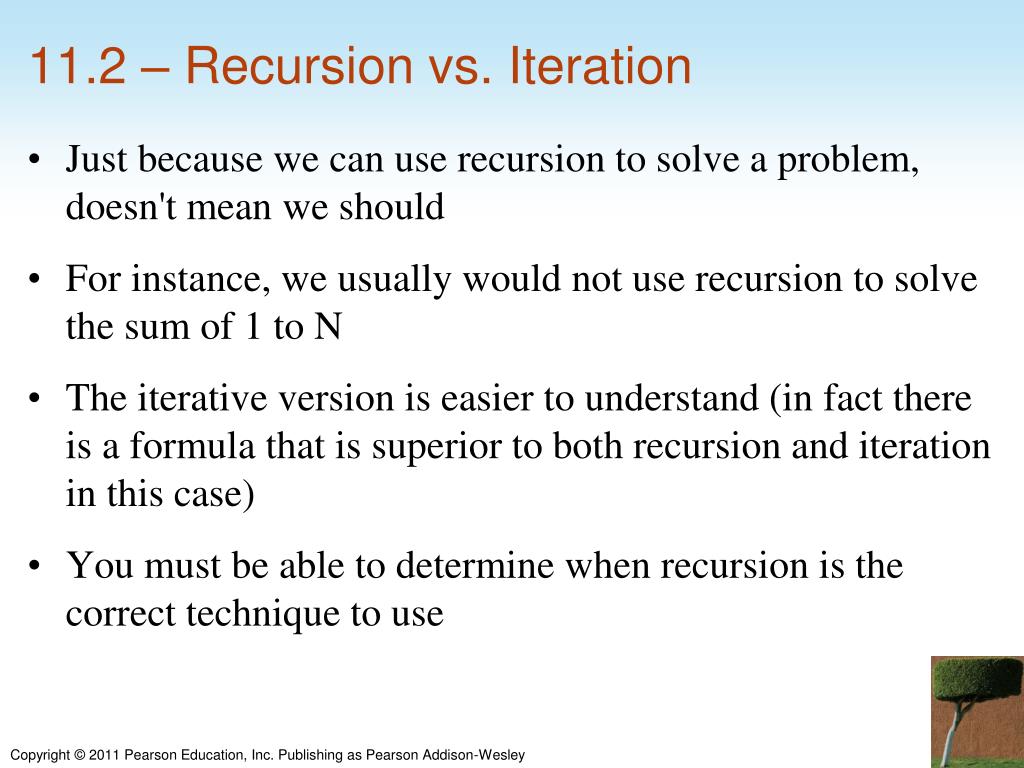 11.2 – Recursion vs. Iteration

• Just because we can use recursion to solve a problem, doesn't mean we should

• For instance, we usually would not use recursion to solve the sum of 1 to N

• The iterative version is easier to understand (in fact there is a formula that is superior to both recursion and iteration in this case)

• You must be able to determine when recursion is the correct technique to use

Copyright © 2011 Pearson Education, Inc. Publishing as Pearson Addison-Wesley